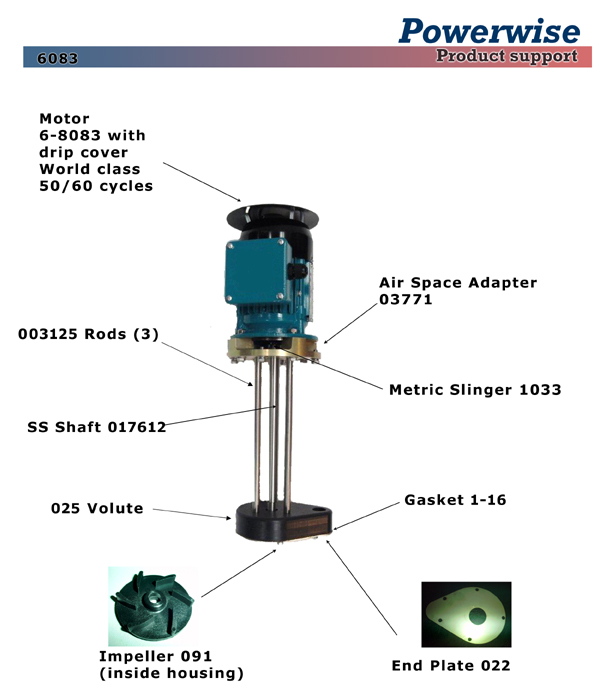 Powerwise
6083
Product support

Motor
6-8083 with
drip cover
World class
50/60 cycles

Air Space Adapter
03771

003125 Rods (3)

Metric Slinger 1033

SS Shaft 017612

025 Volute

Gasket 1-16

Impeller 091
(inside housing)

End Plate 022